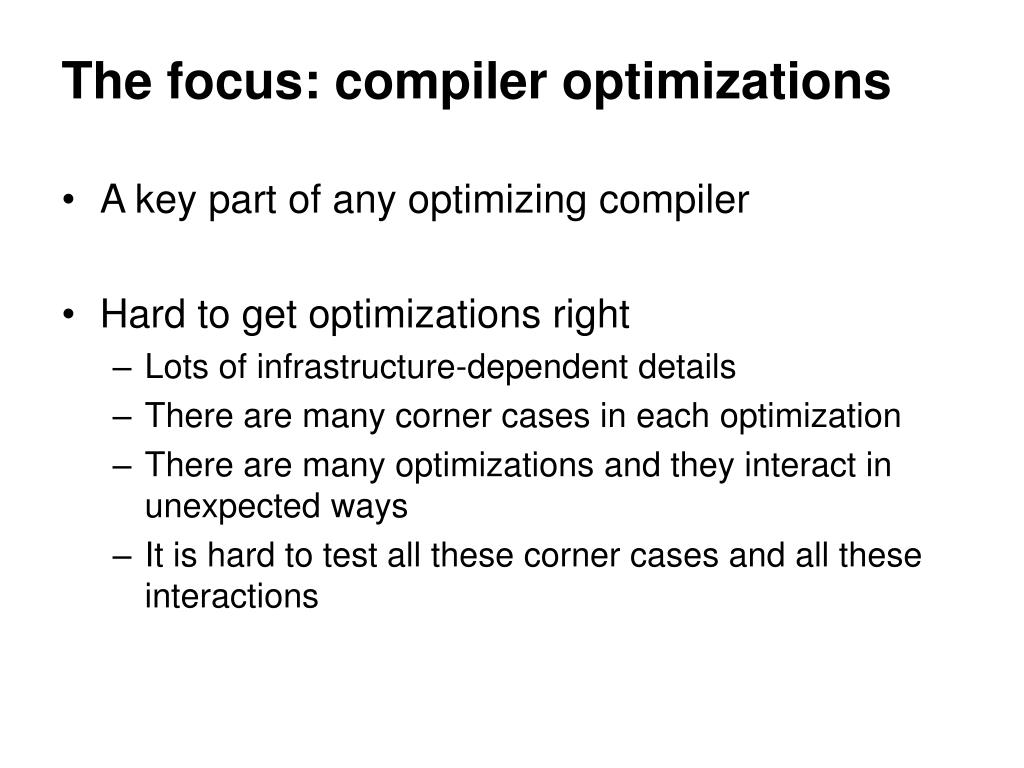 The focus: compiler optimizations

• A key part of any optimizing compiler

• Hard to get optimizations right
– Lots of infrastructure-dependent details
– There are many corner cases in each optimization
– There are many optimizations and they interact in unexpected ways
– It is hard to test all these corner cases and all these interactions